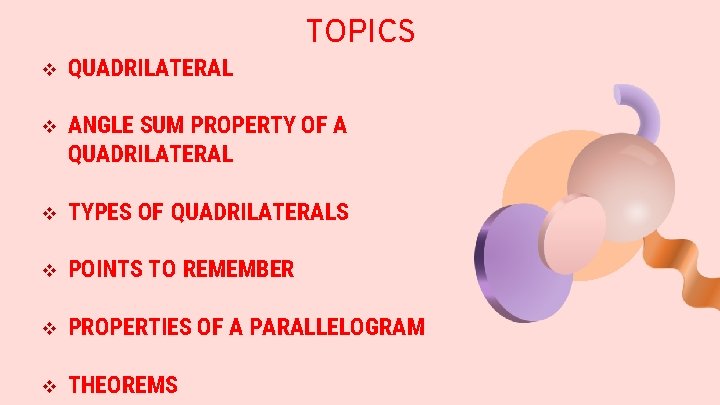 TOPICS

❖ QUADRILATERAL

❖ ANGLE SUM PROPERTY OF A QUADRILATERAL

❖ TYPES OF QUADRILATERALS

❖ POINTS TO REMEMBER

❖ PROPERTIES OF A PARALLELOGRAM

❖ THEOREMS